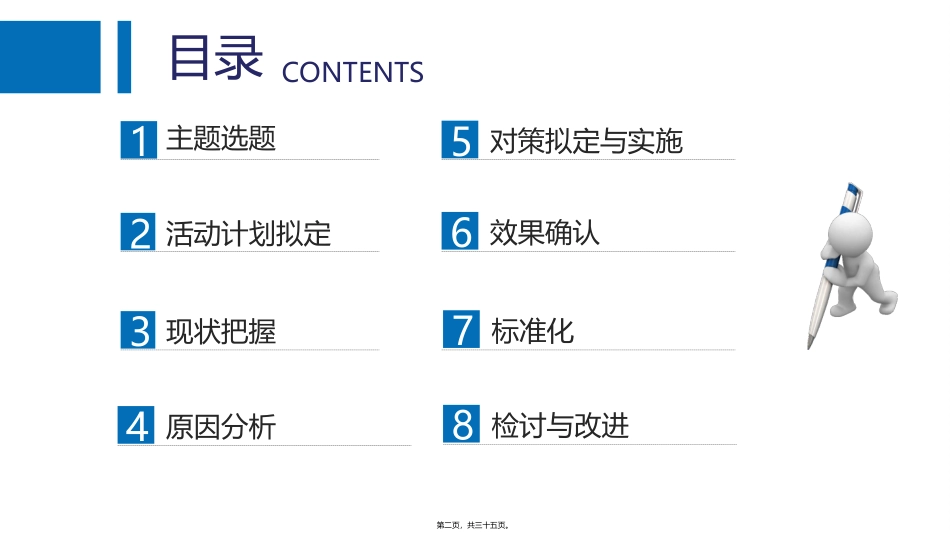 目录 CONTENTS

1 主题选题

2 活动计划拟定

3 现状把握

4 原因分析

5 对策拟定与实施

6 效果确认

7 标准化

8 检讨与改进

第二页，共三十五页。